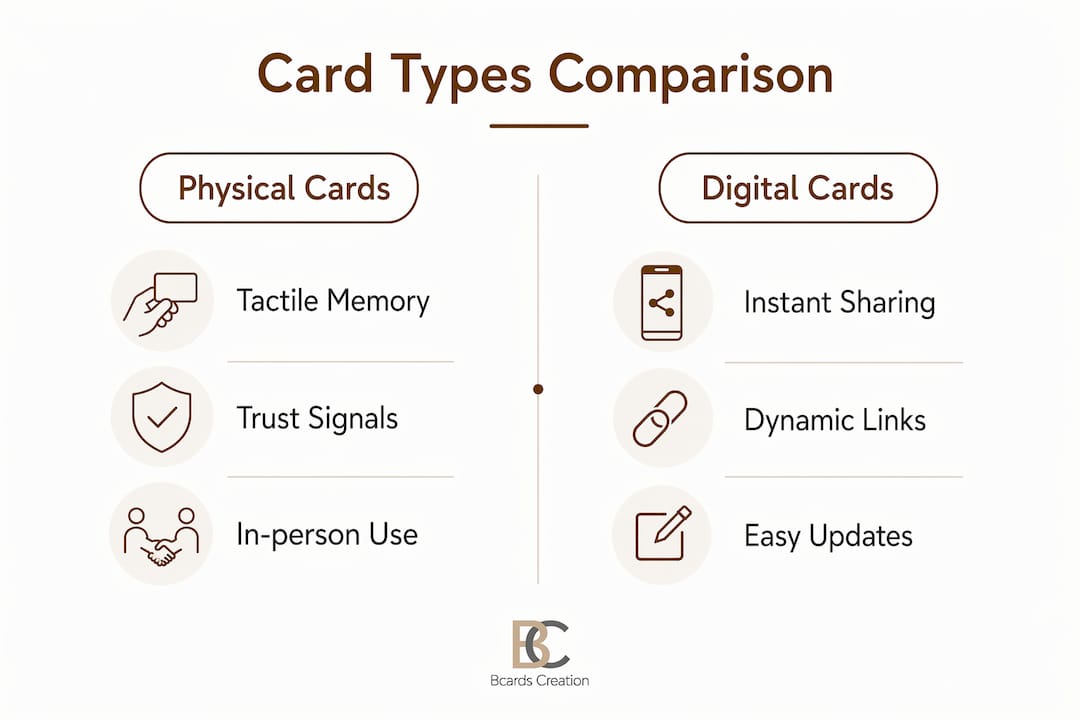 Card Types Comparison

Physical Cards

Tactile Memory

Trust Signals

In-person Use

Digital Cards

Instant Sharing

Dynamic Links

Easy Updates

BC
Bcards Creation